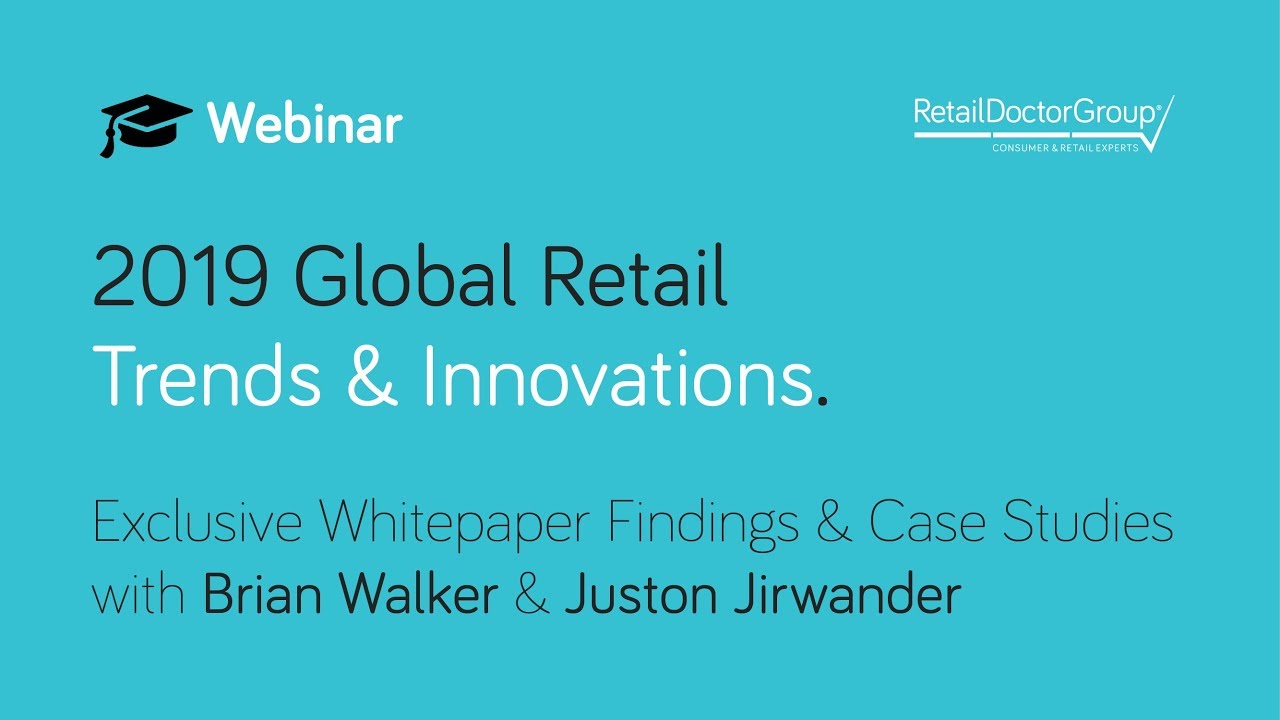 Webinar

RetailDoctorGroup®
CONSUMER & RETAIL EXPERTS

2019 Global Retail
Trends & Innovations.

Exclusive Whitepaper Findings & Case Studies with Brian Walker & Juston Jirwander